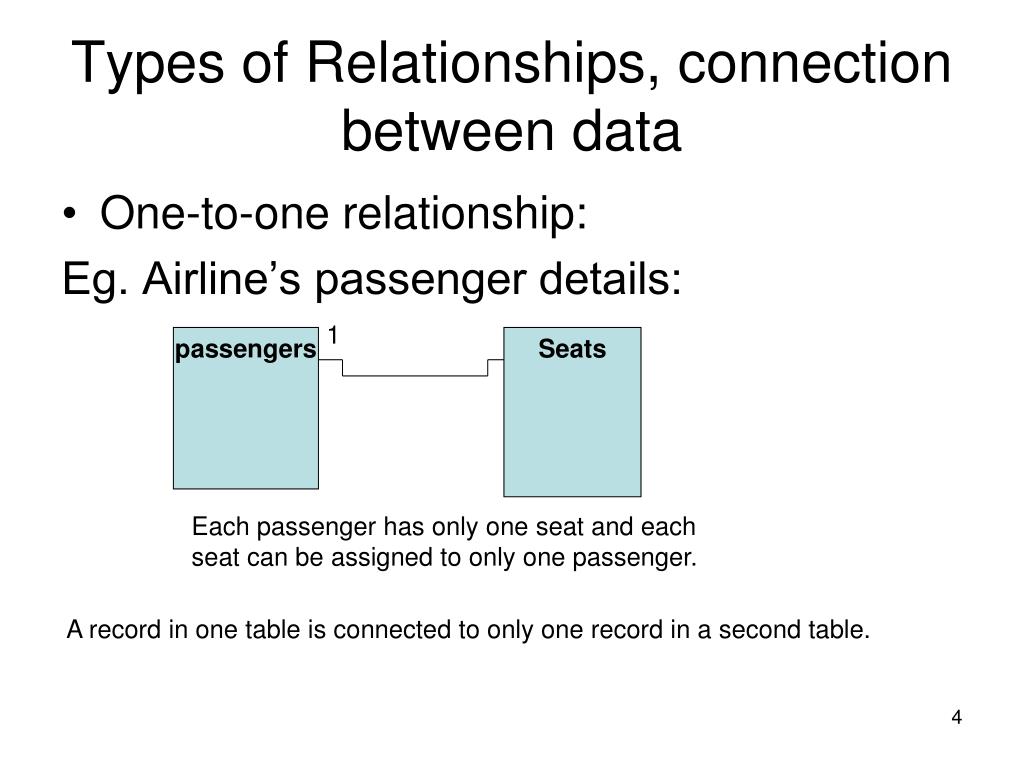 Types of Relationships, connection between data

• One-to-one relationship:

Eg. Airline’s passenger details:

passengers

1

Seats

Each passenger has only one seat and each seat can be assigned to only one passenger.

A record in one table is connected to only one record in a second table.

4